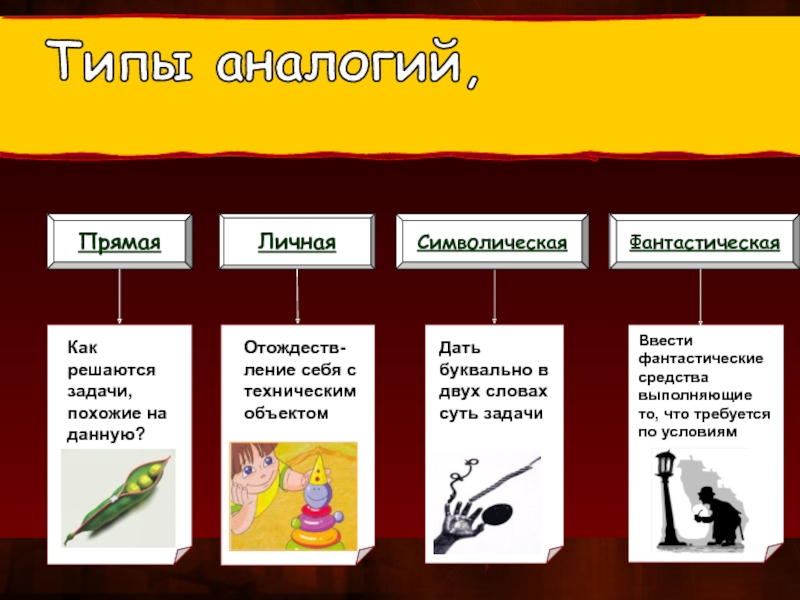 Типы аналогий,

Прямая

Личная

Символическая

Фантастическая

Как решаются задачи, похожие на данную?

Отождествление себя с техническим объектом

Дать буквально в двух словах суть задачи

Ввести фантастические средства выполняющие то, что требуется по условиям